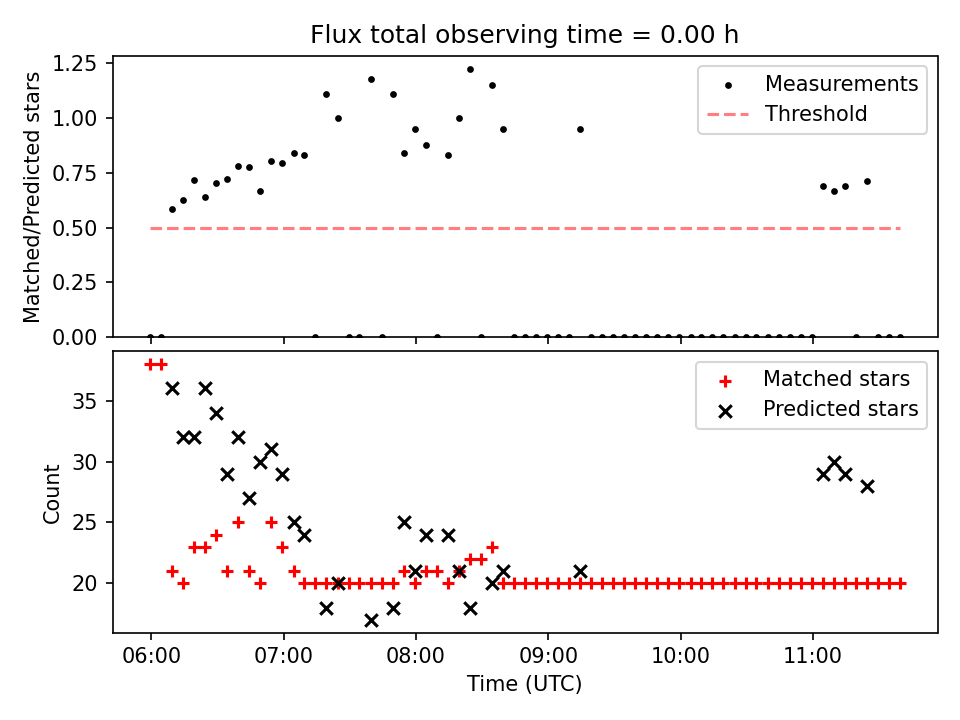 Flux total observing time = 0.00 h

Matched/Predicted stars
1.25
1.00
0.75
0.50
0.25
0.00

Measurements
Threshold

Count
35
30
25
20

Matched stars
Predicted stars

06:00
07:00
08:00
09:00
10:00
11:00
Time (UTC)